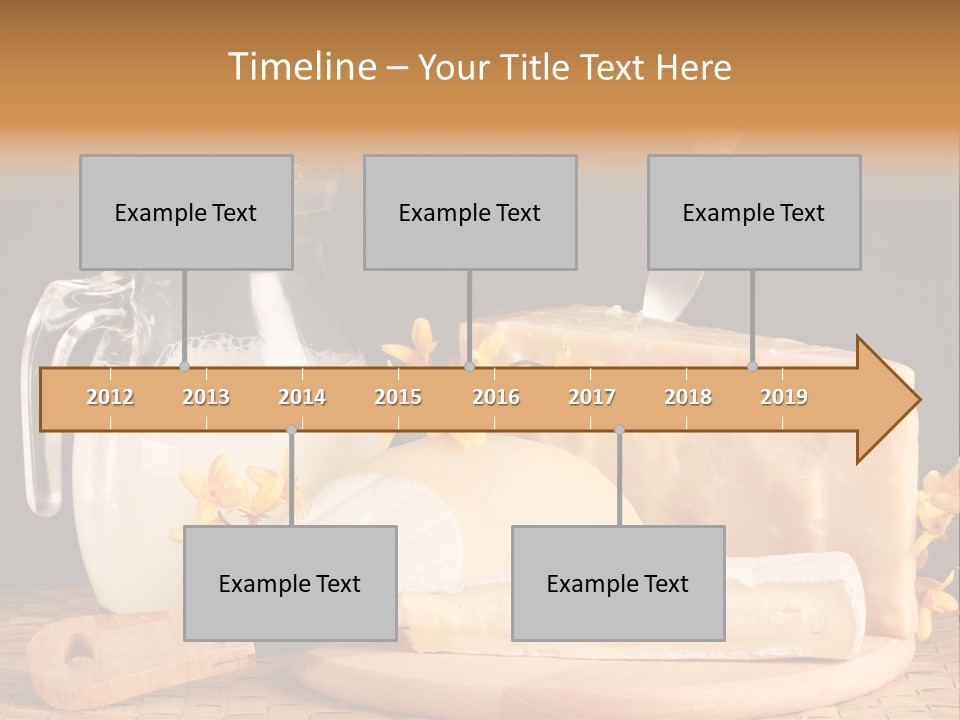 Timeline – Your Title Text Here

Example Text

Example Text

Example Text

2012 2013 2014 2015 2016 2017 2018 2019

Example Text

Example Text